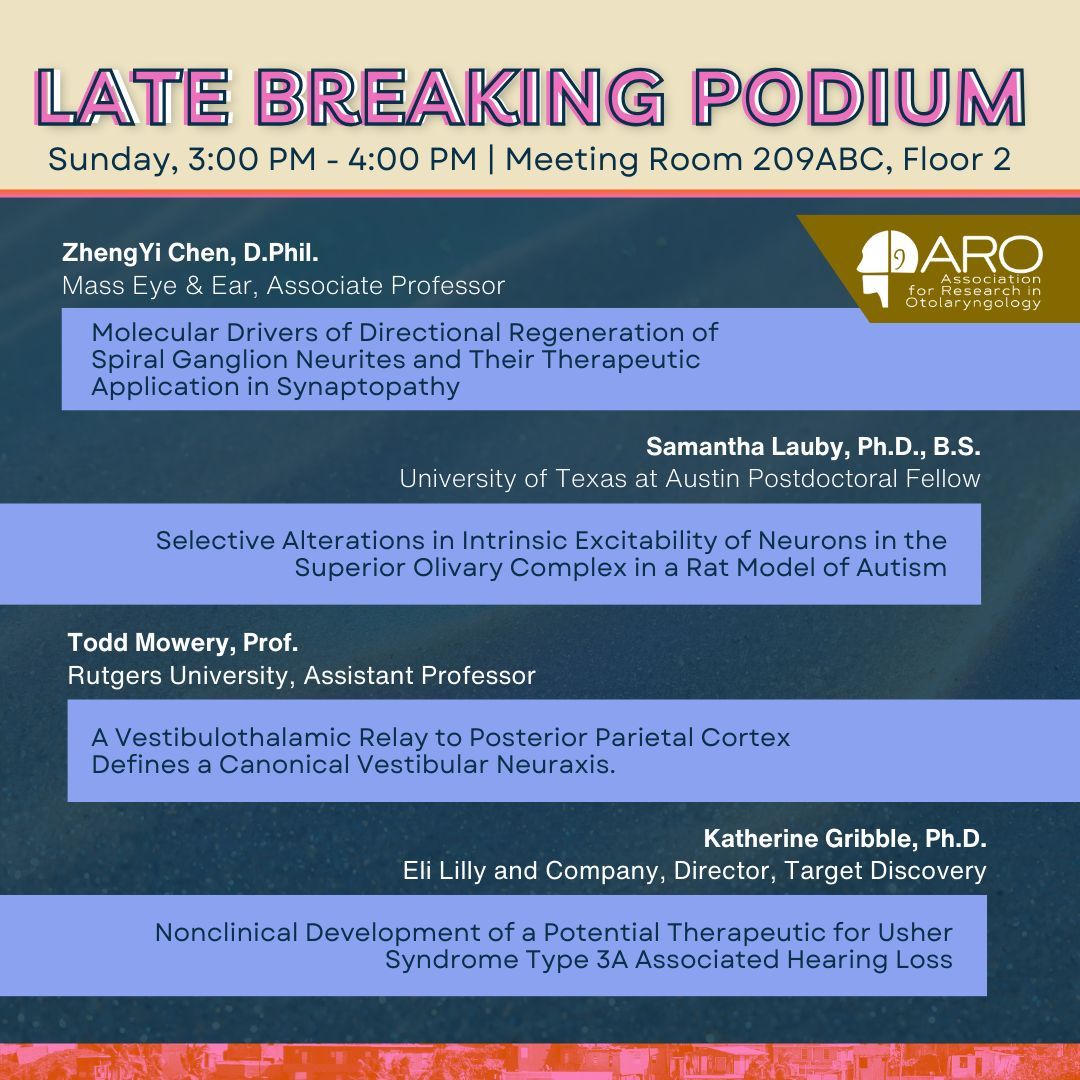 LATE BREAKING PODIUM
Sunday, 3:00 PM - 4:00 PM | Meeting Room 209ABC, Floor 2

ARO Association for Research in Otolaryngology

ZhengYi Chen, D.Phil.
Mass Eye & Ear, Associate Professor

Molecular Drivers of Directional Regeneration of Spiral Ganglion Neurites and Their Therapeutic Application in Synaptopathy

Samantha Lauby, Ph.D., B.S.
University of Texas at Austin Postdoctoral Fellow

Selective Alterations in Intrinsic Excitability of Neurons in the Superior Olivary Complex in a Rat Model of Autism

Todd Mowery, Prof.
Rutgers University, Assistant Professor

A Vestibulothalamic Relay to Posterior Parietal Cortex Defines a Canonical Vestibular Neuraxis.

Katherine Gribble, Ph.D.
Eli Lilly and Company, Director, Target Discovery

Nonclinical Development of a Potential Therapeutic for Usher Syndrome Type 3A Associated Hearing Loss